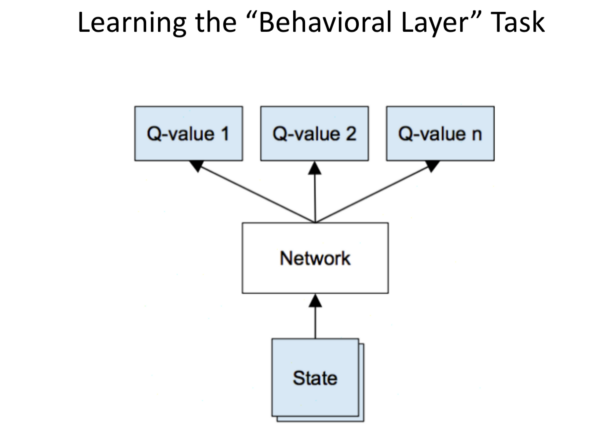 Learning the “Behavioral Layer” Task

Q-value 1

Q-value 2

Q-value n

Network

State